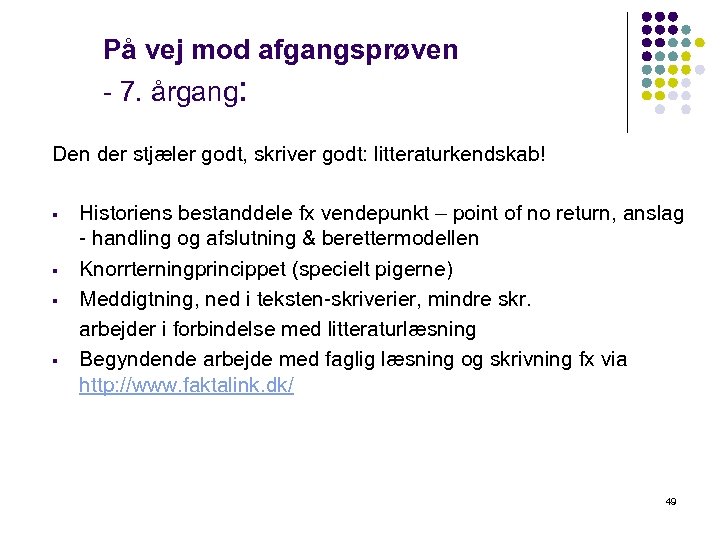 På vej mod afgangsprøven
- 7. årgang:

Den der stjæler godt, skriver godt: litteraturkendskab!

▪ Historiens bestanddele fx vendepunkt – point of no return, anslag - handling og afslutning & berettermodellen
▪ Knorrterningprincippet (specielt pigerne)
▪ Meddigtning, ned i teksten-skriverier, mindre skr. arbejder i forbindelse med litteraturlæsning
▪ Begyndende arbejde med faglig læsning og skrivning fx via http://www.faktalink.dk/

49